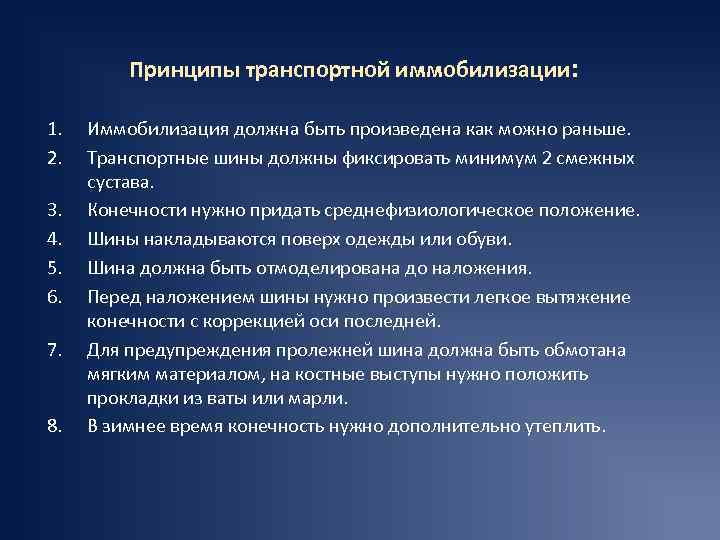 Принципы транспортной иммобилизации:

1. Иммобилизация должна быть произведена как можно раньше.
2. Транспортные шины должны фиксировать минимум 2 смежных сустава.
3. Конечности нужно придать среднефизиологическое положение.
4. Шины накладываются поверх одежды или обуви.
5. Шина должна быть отмоделирована до наложения.
6. Перед наложением шины нужно произвести легкое вытяжение конечности с коррекцией оси последней.
7. Для предупреждения пролежней шина должна быть обмотана мягким материалом, на костные выступы нужно положить прокладки из ваты или марли.
8. В зимнее время конечность нужно дополнительно утеплить.